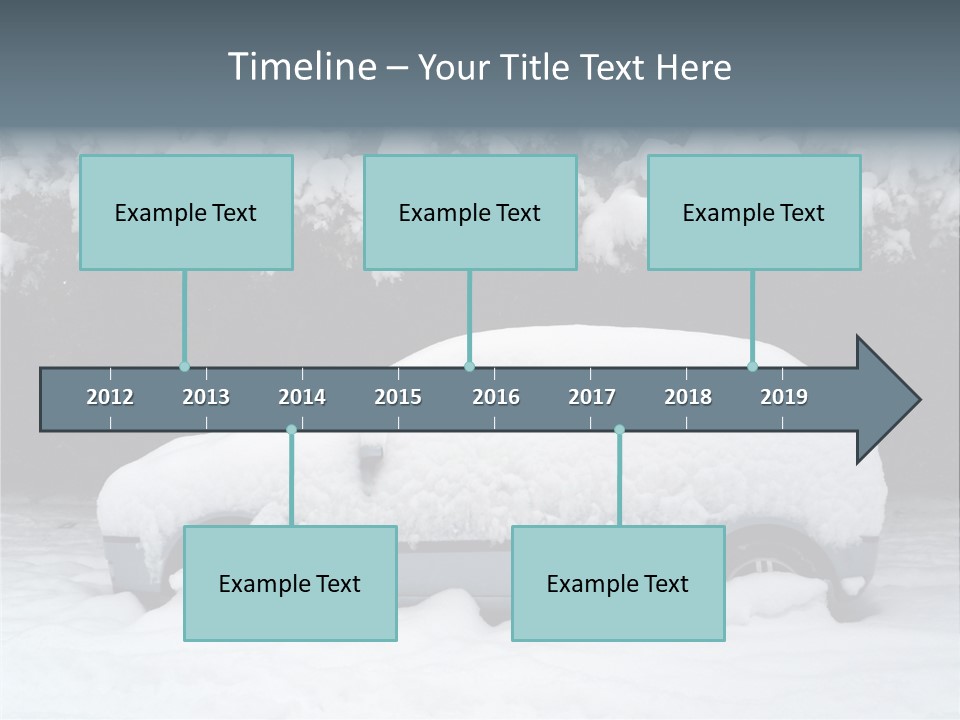 Timeline – Your Title Text Here

Example Text

Example Text

Example Text

2012
2013
2014
2015
2016
2017
2018
2019

Example Text

Example Text